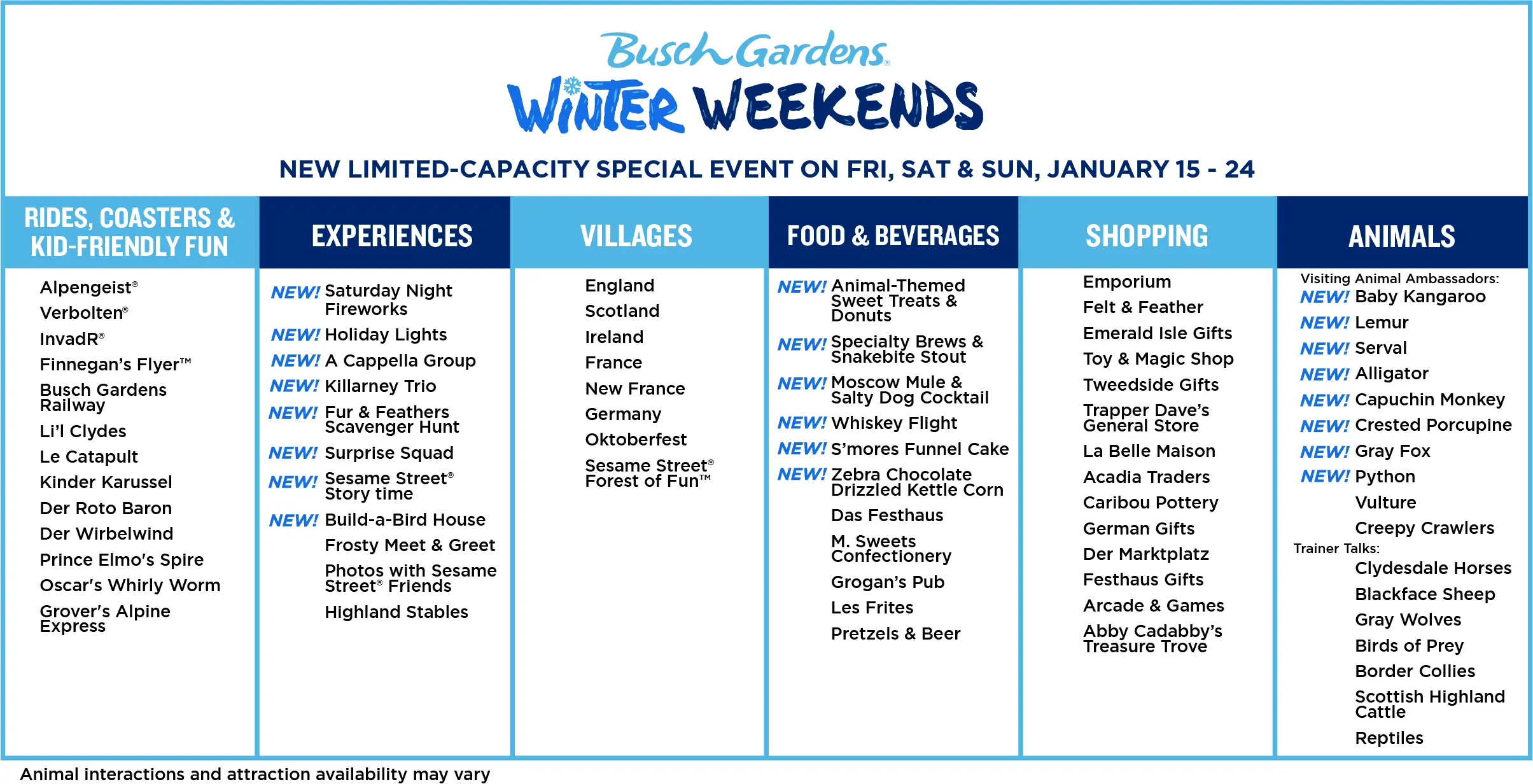 Busch Gardens®
WINTER WEEKENDS

NEW LIMITED-CAPACITY SPECIAL EVENT ON FRI, SAT & SUN, JANUARY 15 - 24

RIDES, COASTERS & KID-FRIENDLY FUN

Alpengeist®
Verbolten®
InvadR®
Finnegan's Flyer™
Busch Gardens Railway
Li'l Clydes
Le Catapult
Kinder Karussel
Der Roto Baron
Der Wirbelwind
Prince Elmo's Spire
Oscar's Whirly Worm
Grover's Alpine Express

EXPERIENCES

NEW! Saturday Night Fireworks
NEW! Holiday Lights
NEW! A Cappella Group
NEW! Killarney Trio
NEW! Fur & Feathers Scavenger Hunt
NEW! Surprise Squad
NEW! Sesame Street® Story time
NEW! Build-a-Bird House
Frosty Meet & Greet
Photos with Sesame Street® Friends
Highland Stables

VILLAGES

England
Scotland
Ireland
France
New France
Germany
Oktoberfest
Sesame Street® Forest of Fun™

FOOD & BEVERAGES

NEW! Animal-Themed Sweet Treats & Donuts
NEW! Specialty Brews & Snakebite Stout
NEW! Moscow Mule & Salty Dog Cocktail
NEW! Whiskey Flight
NEW! S'mores Funnel Cake
NEW! Zebra Chocolate Drizzled Kettle Corn
Das Festhaus
M. Sweets Confectionery
Grogan's Pub
Les Frites
Pretzels & Beer

SHOPPING

Emporium
Felt & Feather
Emerald Isle Gifts
Toy & Magic Shop
Tweedside Gifts
Trapper Dave's General Store
La Belle Maison
Acadia Traders
Caribou Pottery
German Gifts
Der Marktplatz
Festhaus Gifts
Arcade & Games
Abby Cadabby's Treasure Trove

ANIMALS

Visiting Animal Ambassadors:
NEW! Baby Kangaroo
NEW! Lemur
NEW! Serval
NEW! Alligator
NEW! Capuchin Monkey
NEW! Crested Porcupine
NEW! Gray Fox
NEW! Python
Vulture
Creepy Crawlers
Trainer Talks:
Clydesdale Horses
Blackface Sheep
Gray Wolves
Birds of Prey
Border Collies
Scottish Highland Cattle
Reptiles

Animal interactions and attraction availability may vary